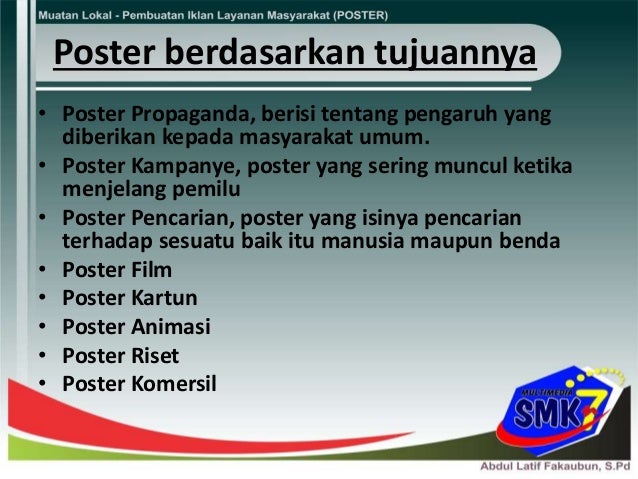 Muatan Lokal - Pembuatan Iklan Layanan Masyarakat (POSTER)

Poster berdasarkan tujuannya

• Poster Propaganda, berisi tentang pengaruh yang diberikan kepada masyarakat umum.
• Poster Kampanye, poster yang sering muncul ketika menjelang pemilu
• Poster Pencarian, poster yang isinya pencarian terhadap sesuatu baik itu manusia maupun benda
• Poster Film
• Poster Kartun
• Poster Animasi
• Poster Riset
• Poster Komersil

MULTIMEDIA
SMK 7

Abdul Latif Fakaubun, S.Pd